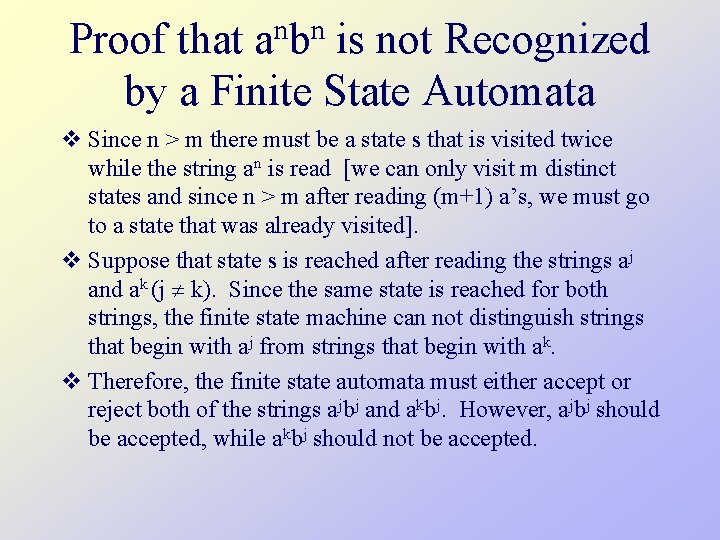 Proof that $a^nb^n$ is not Recognized by a Finite State Automata

❖ Since n > m there must be a state s that is visited twice while the string $a^n$ is read [we can only visit m distinct states and since n > m after reading (m+1) a's, we must go to a state that was already visited].

❖ Suppose that state s is reached after reading the strings $a^j$ and $a^k$ ($j \neq k$). Since the same state is reached for both strings, the finite state machine can not distinguish strings that begin with $a^j$ from strings that begin with $a^k$.

❖ Therefore, the finite state automata must either accept or reject both of the strings $a^jb^j$ and $a^kb^j$. However, $a^jb^j$ should be accepted, while $a^kb^j$ should not be accepted.